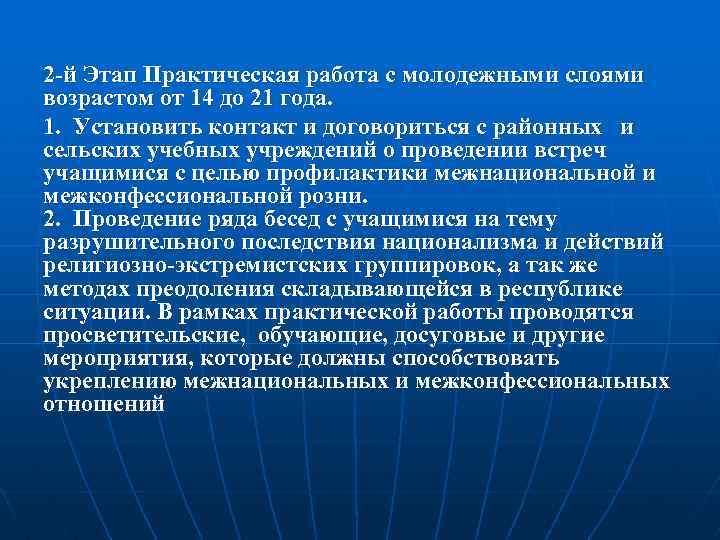 2-й Этап Практическая работа с молодежными слоями возрастом от 14 до 21 года.

1. Установить контакт и договориться с районных и сельских учебных учреждений о проведении встреч учащимися с целью профилактики межнациональной и межконфессиональной розни.
2. Проведение ряда бесед с учащимися на тему разрушительного последствия национализма и действий религиозно-экстремистских группировок, а так же методах преодоления складывающейся в республике ситуации. В рамках практической работы проводятся просветительские, обучающие, досуговые и другие мероприятия, которые должны способствовать укреплению межнациональных и межконфессиональных отношений